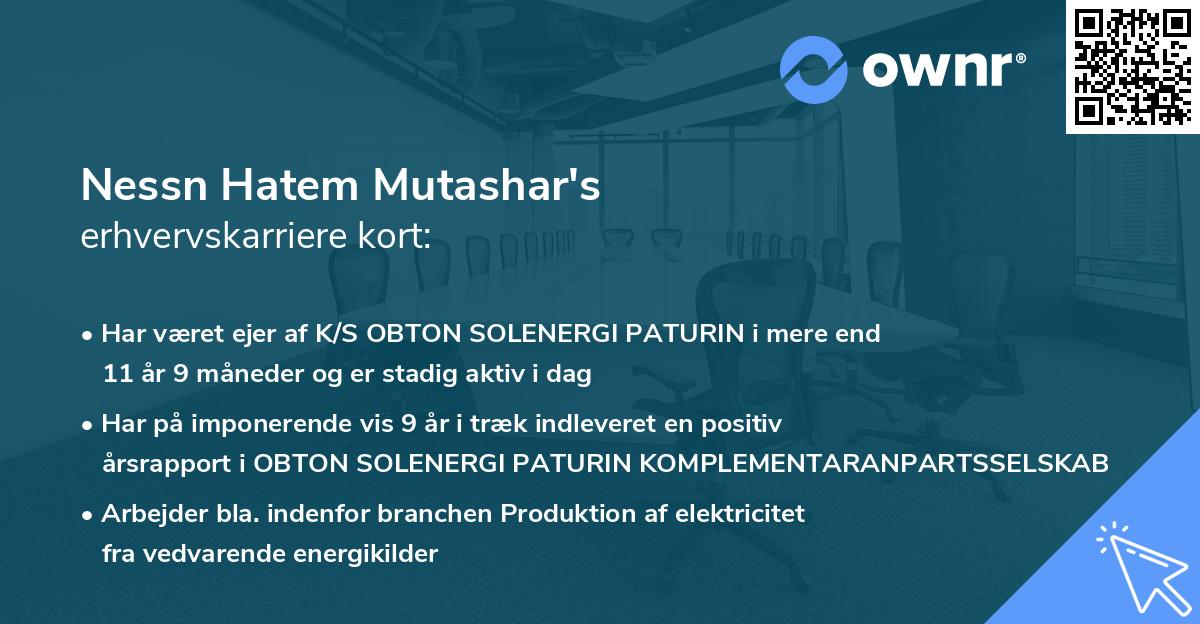 ownr®

Nessn Hatem Mutashar's
erhvervskarriere kort:

• Har været ejer af K/S OBTON SOLENERGI PATURIN i mere end 11 år 9 måneder og er stadig aktiv i dag

• Har på imponerende vis 9 år i træk indleveret en positiv årsrapport i OBTON SOLENERGI PATURIN KOMPLEMENTARANPARTSSELSKAB

• Arbejder bla. indenfor branchen Produktion af elektricitet fra vedvarende energikilder